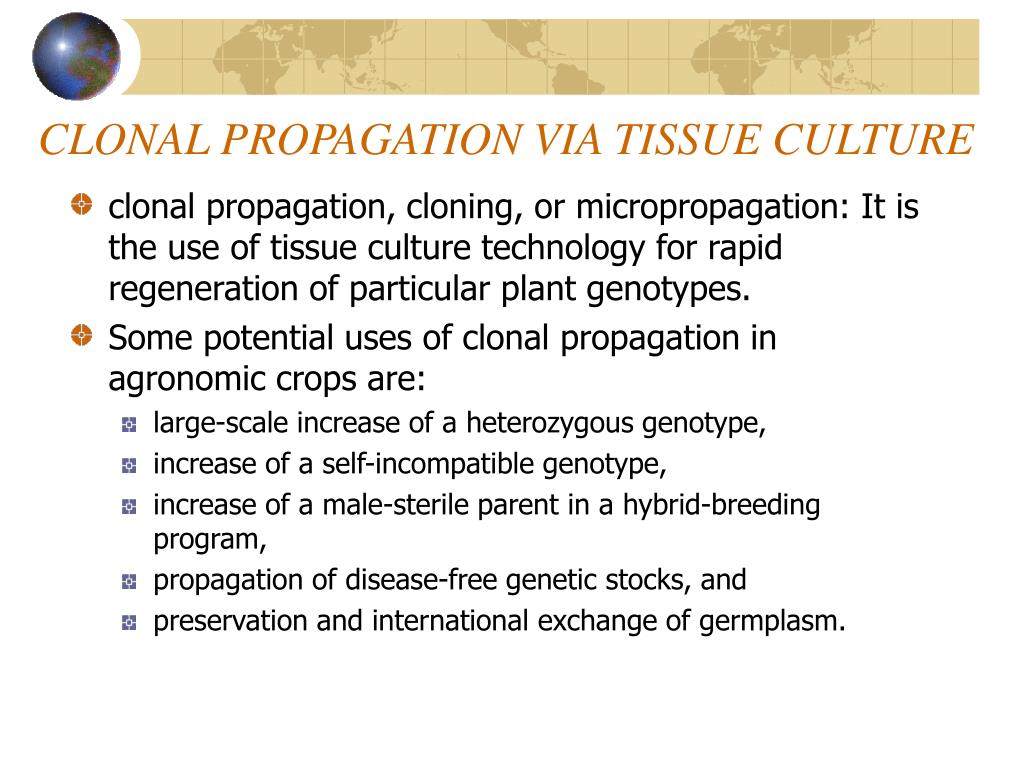 CLONAL PROPAGATION VIA TISSUE CULTURE

clonal propagation, cloning, or micropropagation: It is the use of tissue culture technology for rapid regeneration of particular plant genotypes.

Some potential uses of clonal propagation in agronomic crops are:

large-scale increase of a heterozygous genotype,

increase of a self-incompatible genotype,

increase of a male-sterile parent in a hybrid-breeding program,

propagation of disease-free genetic stocks, and

preservation and international exchange of germplasm.